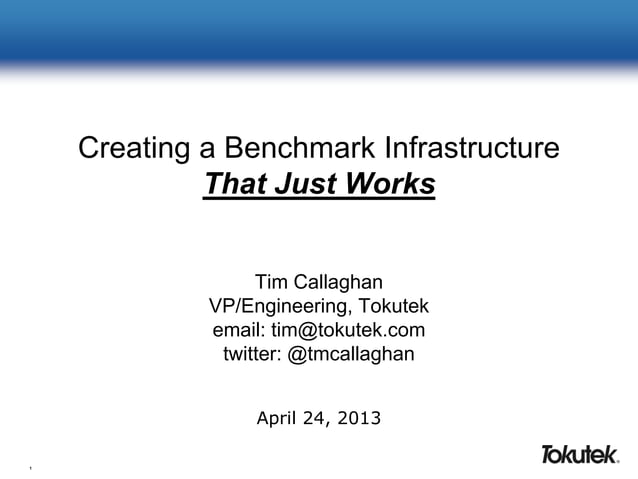 Creating a Benchmark Infrastructure
That Just Works

Tim Callaghan
VP/Engineering, Tokutek
email: tim@tokutek.com
twitter: @tmcallaghan

April 24, 2013

1

Tokutek.